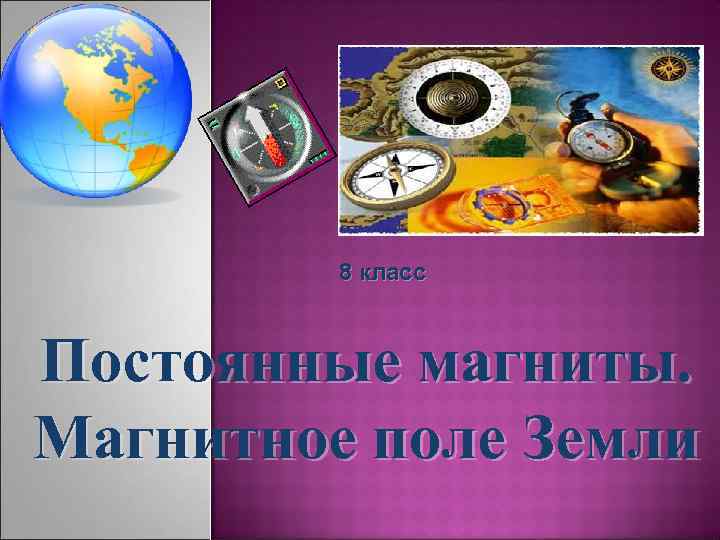 8 класс

Постоянные магниты. Магнитное поле Земли